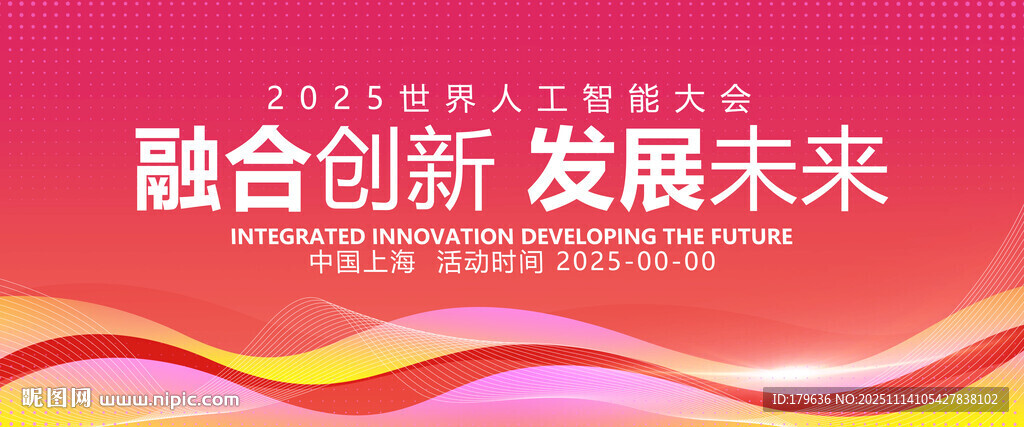 2025世界人工智能大会

融合创新 发展未来

INTEGRATED INNOVATION DEVELOPING THE FUTURE

中国上海 活动时间 2025-00-00

昵图网 www.nipic.com

ID:179636 NO:20251114105427838102